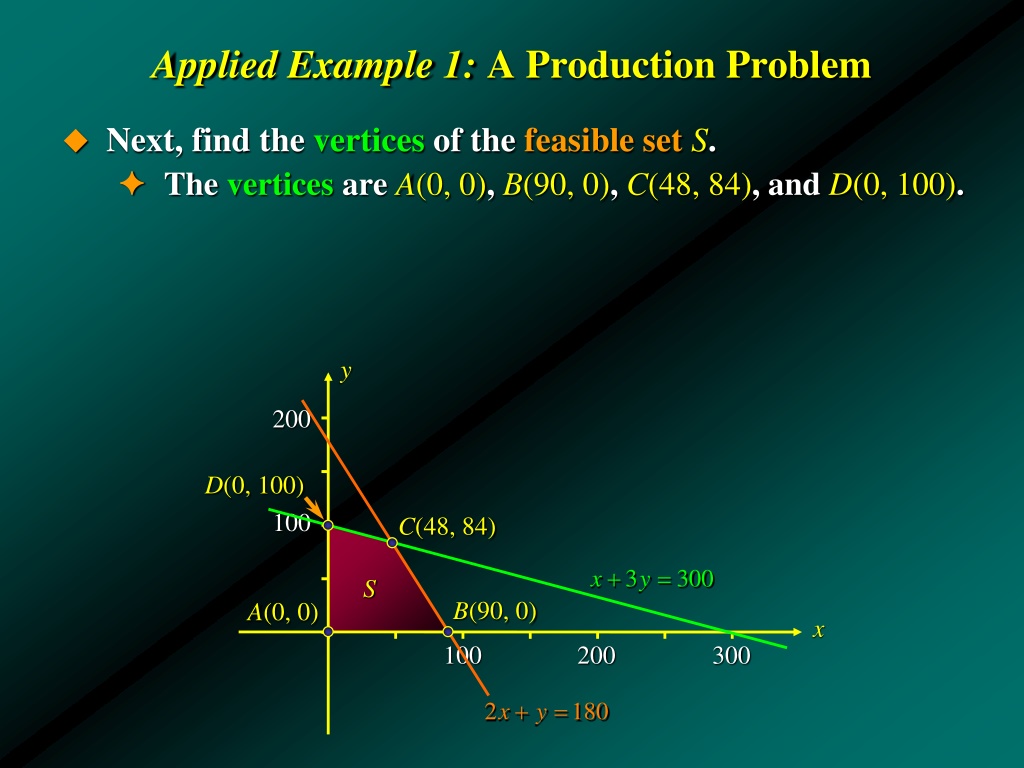 Applied Example 1: A Production Problem

Next, find the vertices of the feasible set $S$.

The vertices are $A(0, 0)$, $B(90, 0)$, $C(48, 84)$, and $D(0, 100)$.

$y$

200

$D(0, 100)$

100

$C(48, 84)$

$x + 3y = 300$

$S$

$A(0, 0)$

$B(90, 0)$

$x$

100

200

300

$2x + y = 180$